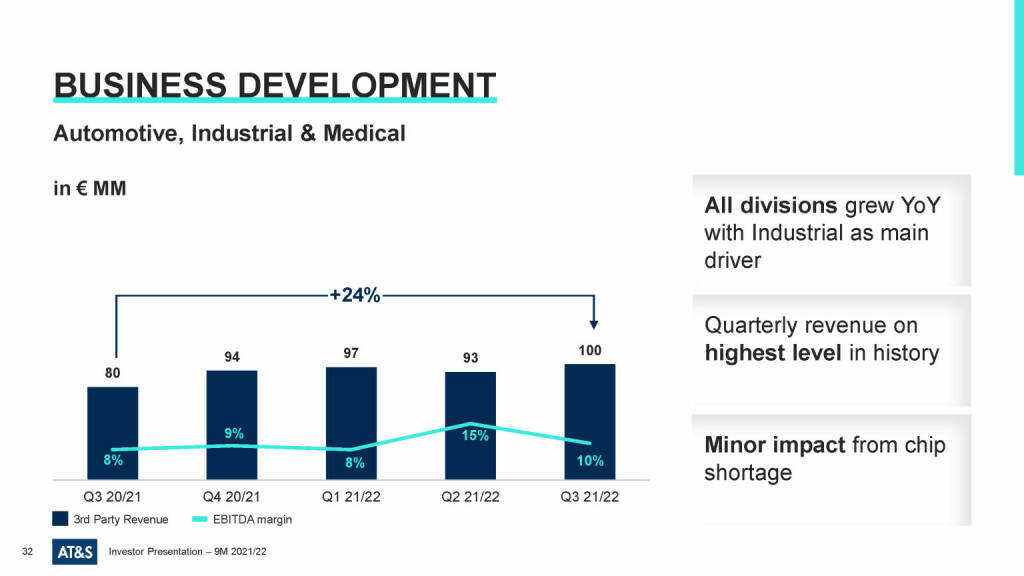 BUSINESS DEVELOPMENT

Automotive, Industrial & Medical

in € MM

+24%

80
94
97
93
100

8%
9%
8%
15%
10%

Q3 20/21
Q4 20/21
Q1 21/22
Q2 21/22
Q3 21/22

3rd Party Revenue
EBITDA margin

All divisions grew YoY with Industrial as main driver

Quarterly revenue on highest level in history

Minor impact from chip shortage

32
AT&S
Investor Presentation – 9M 2021/22